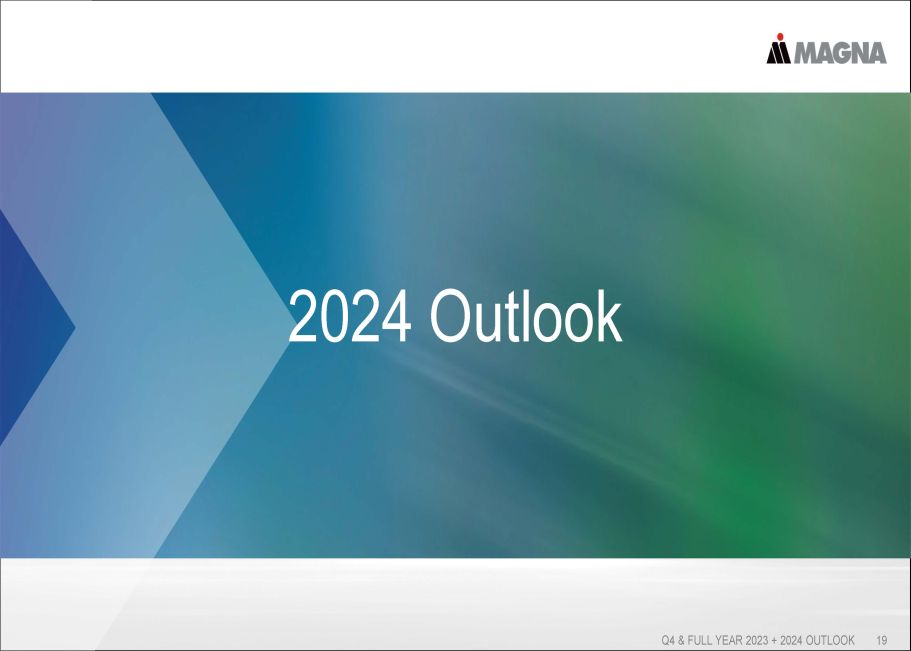 MAGNA

2024 Outlook

Q4 & FULL YEAR 2023 + 2024 OUTLOOK 19